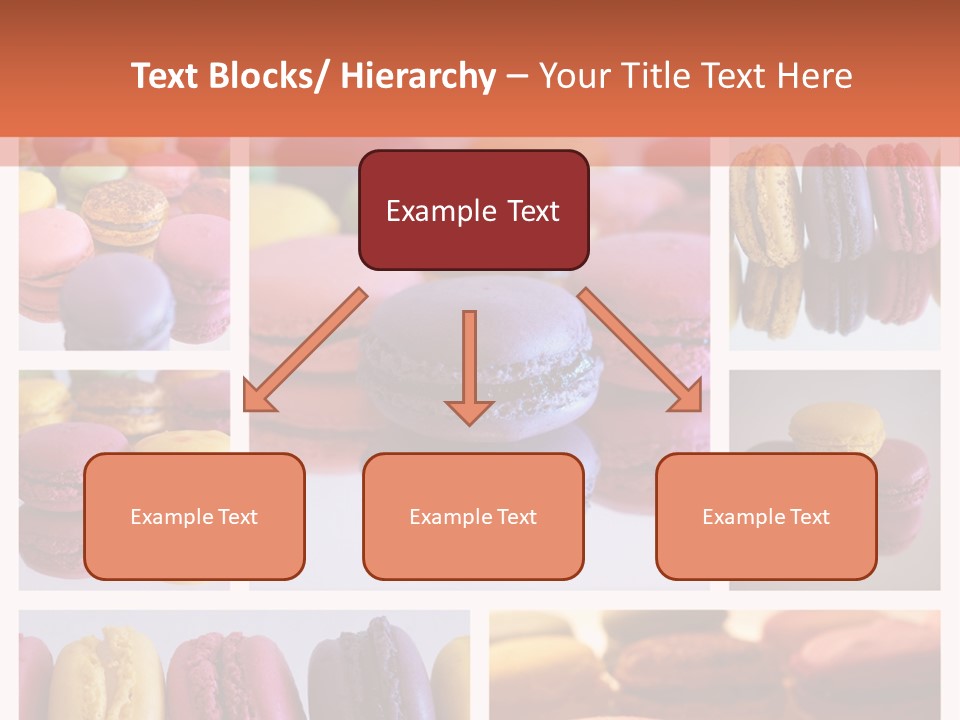 Text Blocks/ Hierarchy – Your Title Text Here

Example Text

Example Text

Example Text

Example Text